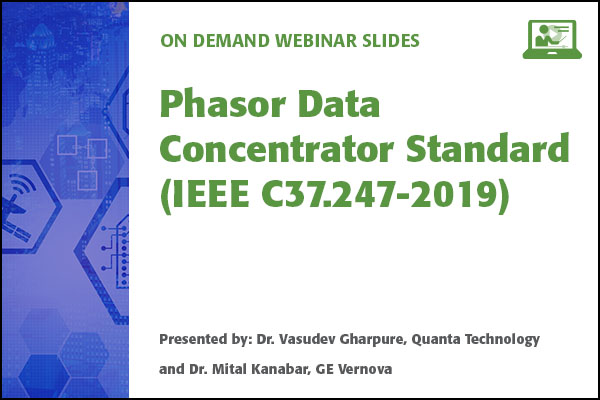 ON DEMAND WEBINAR SLIDES

Phasor Data Concentrator Standard (IEEE C37.247-2019)

Presented by: Dr. Vasudev Gharpure, Quanta Technology and Dr. Mital Kanabar, GE Vernova